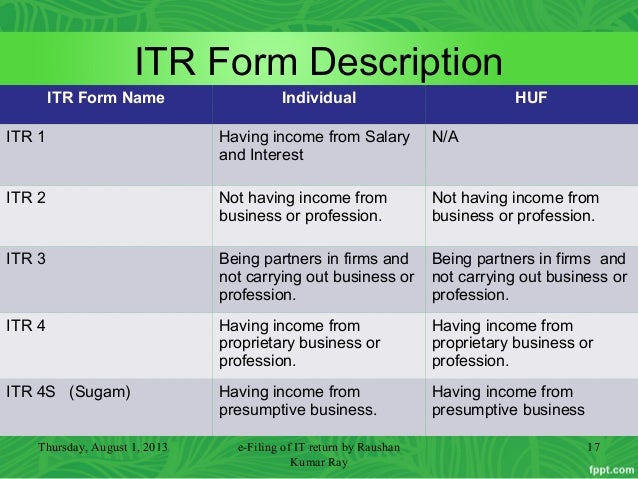 ITR Form Description

| ITR Form Name | Individual | HUF |
|---|---|---|
| ITR 1 | Having income from Salary and Interest | N/A |
| ITR 2 | Not having income from business or profession. | Not having income from business or profession. |
| ITR 3 | Being partners in firms and not carrying out business or profession. | Being partners in firms and not carrying out business or profession. |
| ITR 4 | Having income from proprietary business or profession. | Having income from proprietary business or profession. |
| ITR 4S (Sugam) | Having income from presumptive business. | Having income from presumptive business |

Thursday, August 1, 2013

e-Filing of IT return by Raushan Kumar Ray

17

fppt.com